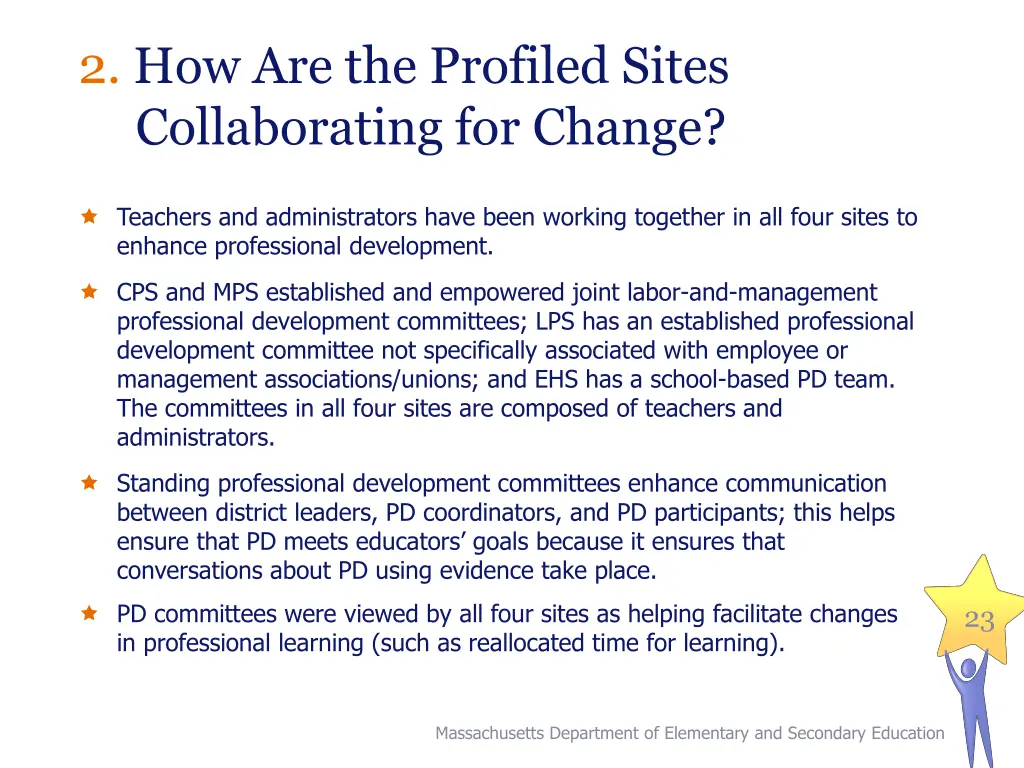 2. How Are the Profiled Sites Collaborating for Change?

Teachers and administrators have been working together in all four sites to enhance professional development.

CPS and MPS established and empowered joint labor-and-management professional development committees; LPS has an established professional development committee not specifically associated with employee or management associations/unions; and EHS has a school-based PD team. The committees in all four sites are composed of teachers and administrators.

Standing professional development committees enhance communication between district leaders, PD coordinators, and PD participants; this helps ensure that PD meets educators' goals because it ensures that conversations about PD using evidence take place.

PD committees were viewed by all four sites as helping facilitate changes in professional learning (such as reallocated time for learning).

23

Massachusetts Department of Elementary and Secondary Education